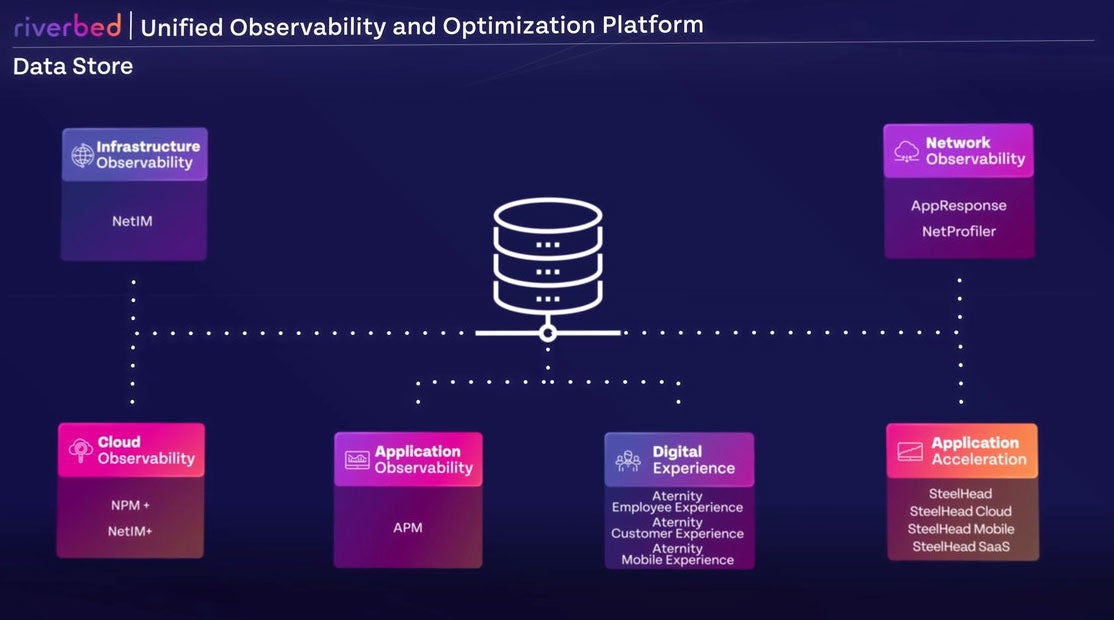 riverbed | Unified Observability and Optimization Platform

Data Store

Infrastructure Observability

NetIM

Network Observability

AppResponse

NetProfiler

Cloud Observability

NPM +

NetIM+

Application Observability

APM

Digital Experience

Aternity Employee Experience

Aternity Customer Experience

Aternity Mobile Experience

Application Acceleration

SteelHead

SteelHead Cloud

SteelHead Mobile

SteelHead SaaS